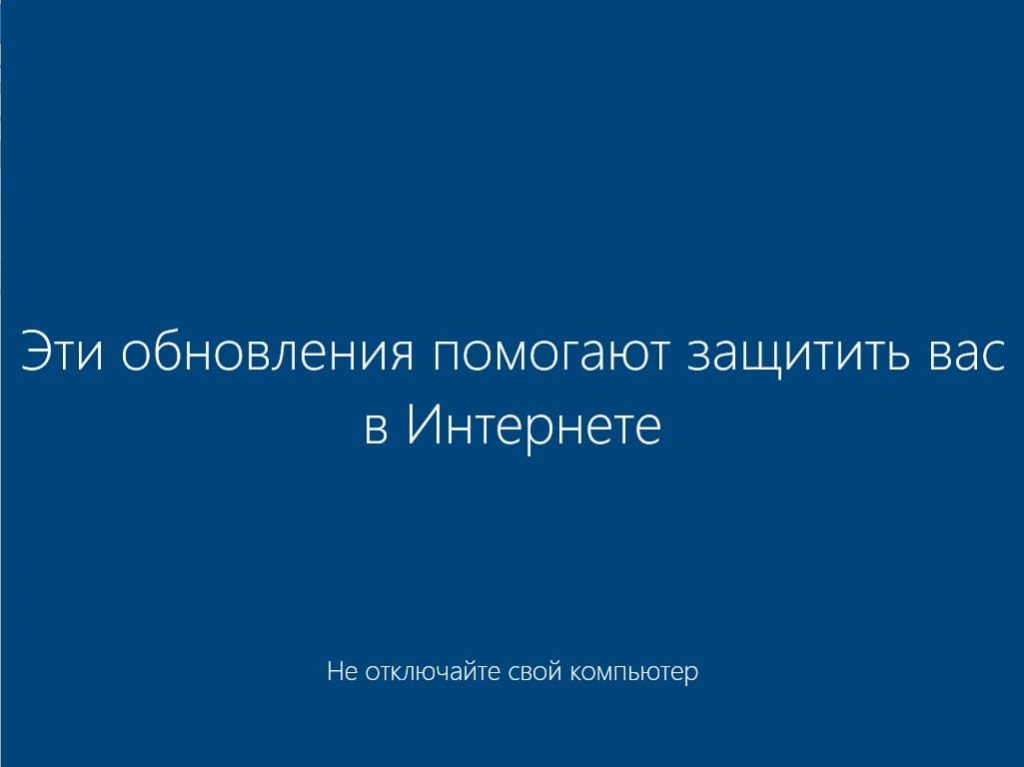 Эти обновления помогают защитить вас в Интернете

Не отключайте свой компьютер